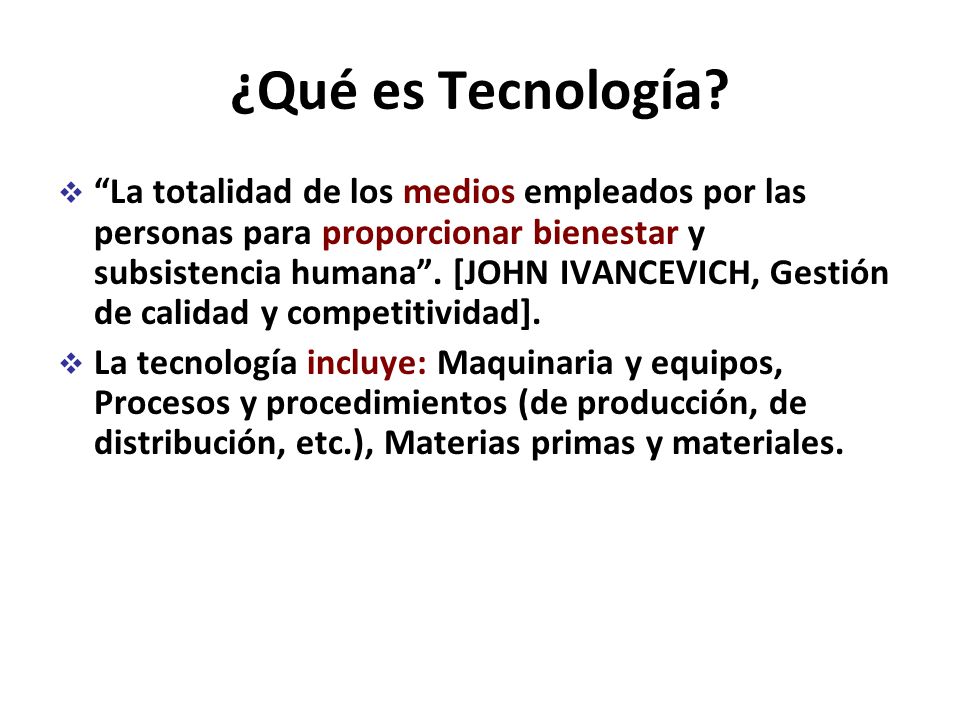 ¿Qué es Tecnología?

❖ “La totalidad de los medios empleados por las personas para proporcionar bienestar y subsistencia humana”. [JOHN IVANCEVICH, Gestión de calidad y competitividad].

❖ La tecnología incluye: Maquinaria y equipos, Procesos y procedimientos (de producción, de distribución, etc.), Materias primas y materiales.